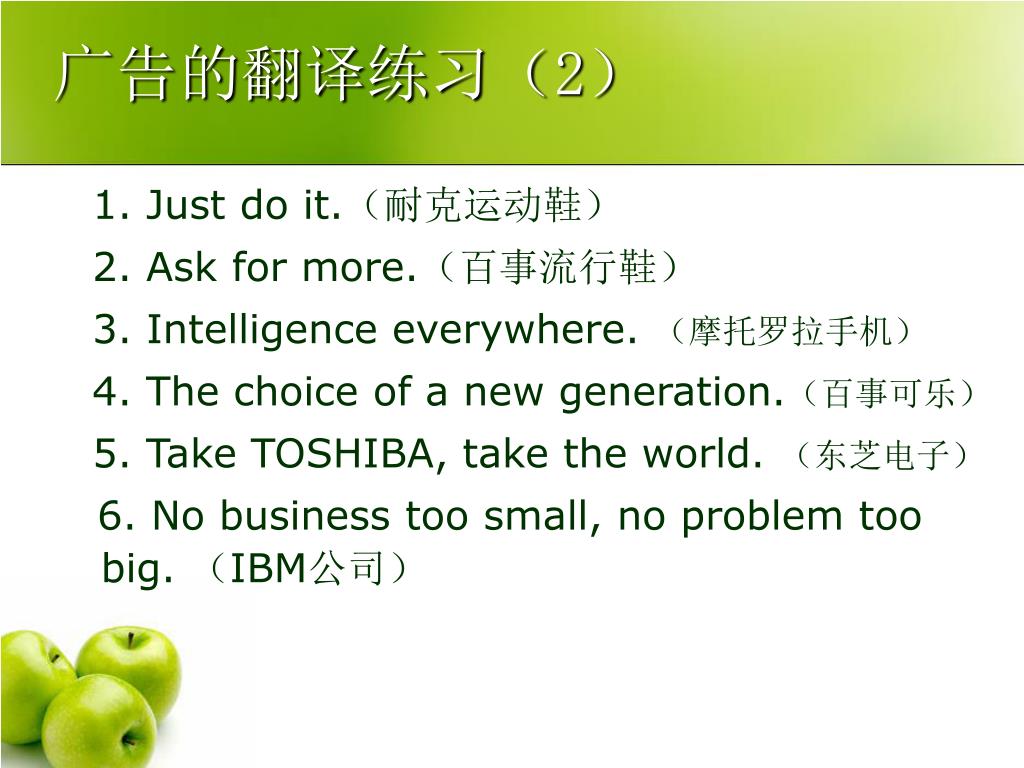 广告的翻译练习（2）

1. Just do it.（耐克运动鞋）
2. Ask for more.（百事流行鞋）
3. Intelligence everywhere. （摩托罗拉手机）
4. The choice of a new generation.（百事可乐）
5. Take TOSHIBA, take the world. （东芝电子）
6. No business too small, no problem too big. （IBM公司）